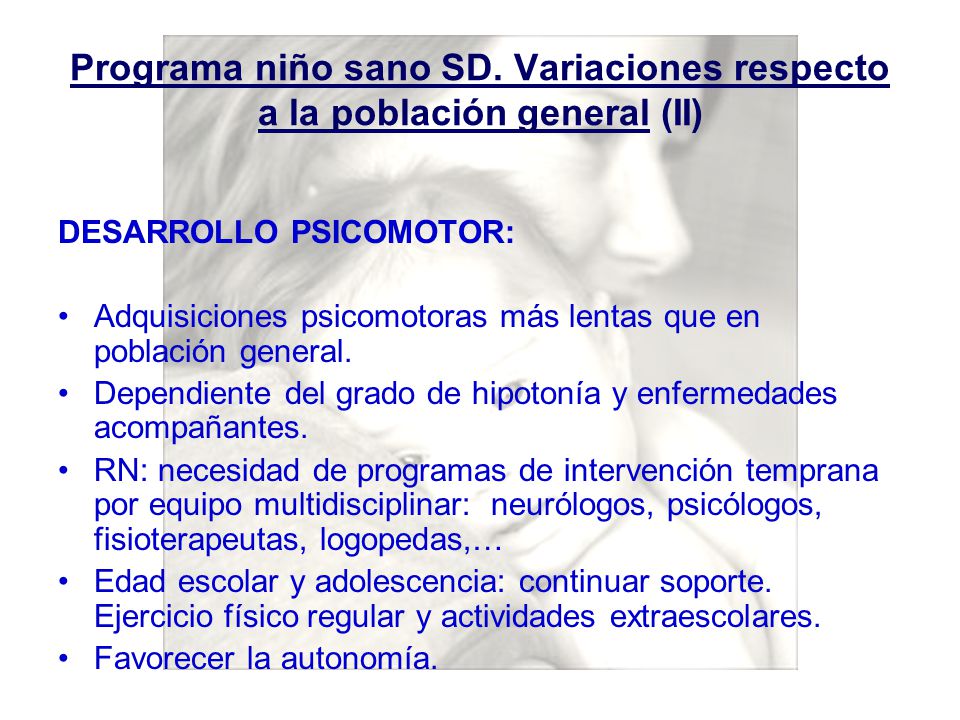 Programa niño sano SD. Variaciones respecto a la población general (II)

DESARROLLO PSICOMOTOR:

• Adquisiciones psicomotoras más lentas que en población general.
• Dependiente del grado de hipotonía y enfermedades acompañantes.
• RN: necesidad de programas de intervención temprana por equipo multidisciplinar: neurólogos, psicólogos, fisioterapeutas, logopedas,…
• Edad escolar y adolescencia: continuar soporte. Ejercicio físico regular y actividades extraescolares.
• Favorecer la autonomía.